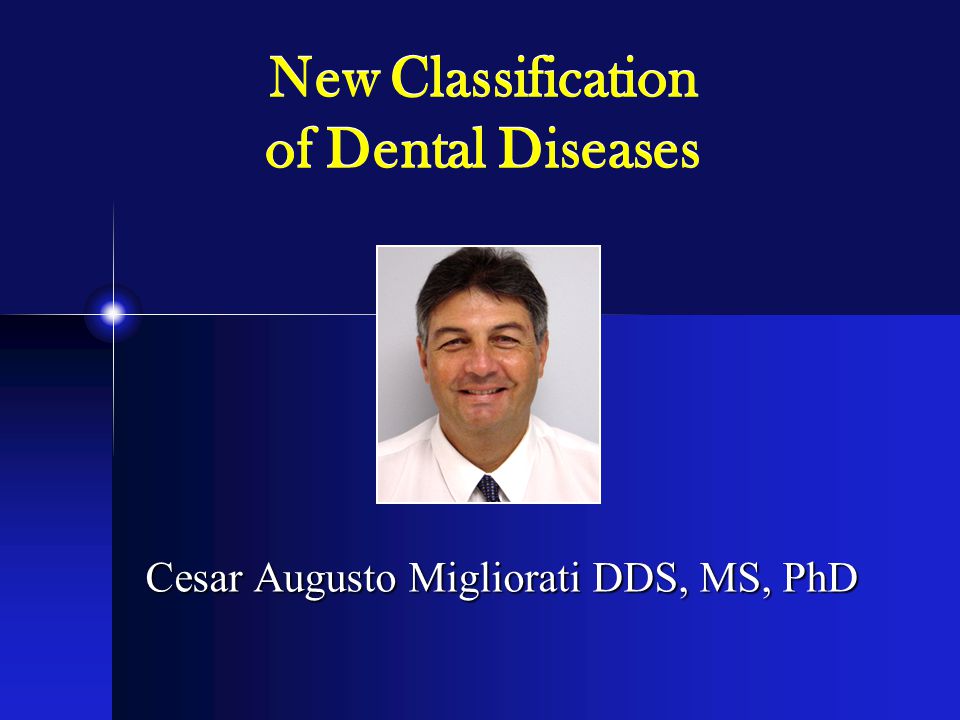 New Classification
of Dental Diseases

Cesar Augusto Migliorati DDS, MS, PhD